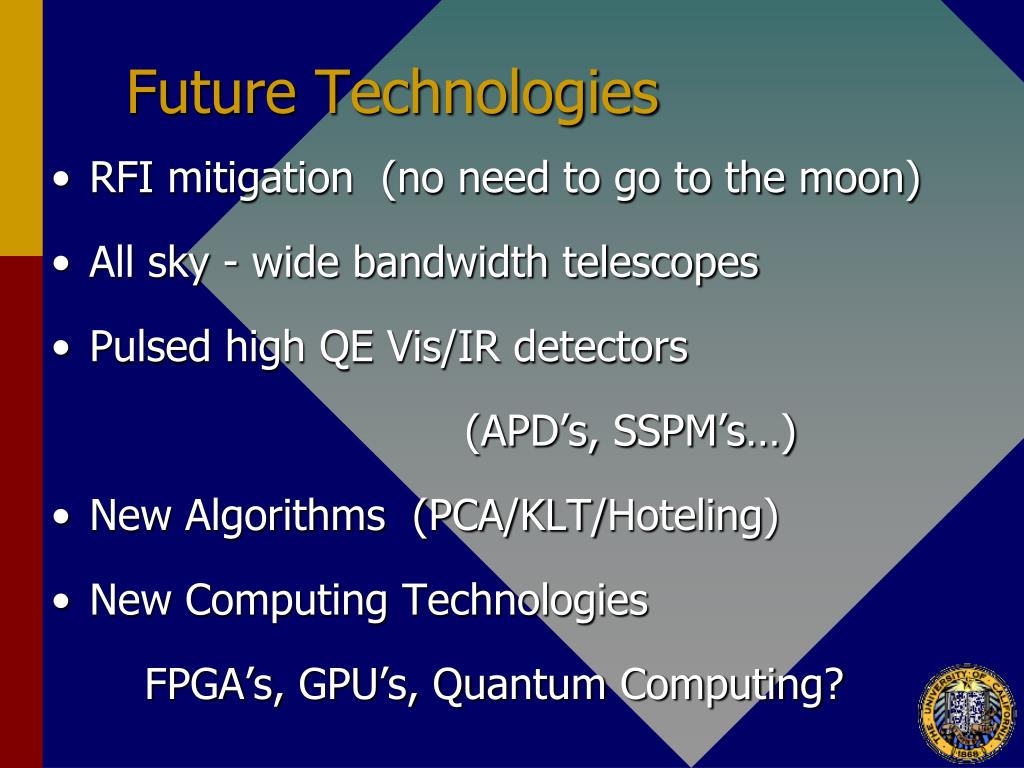 Future Technologies

• RFI mitigation (no need to go to the moon)

• All sky - wide bandwidth telescopes

• Pulsed high QE Vis/IR detectors

(APD’s, SSPM’s…)

• New Algorithms (PCA/KLT/Hoteling)

• New Computing Technologies

FPGA’s, GPU’s, Quantum Computing?

THE UNIVERSITY OF CALIFORNIA 1868